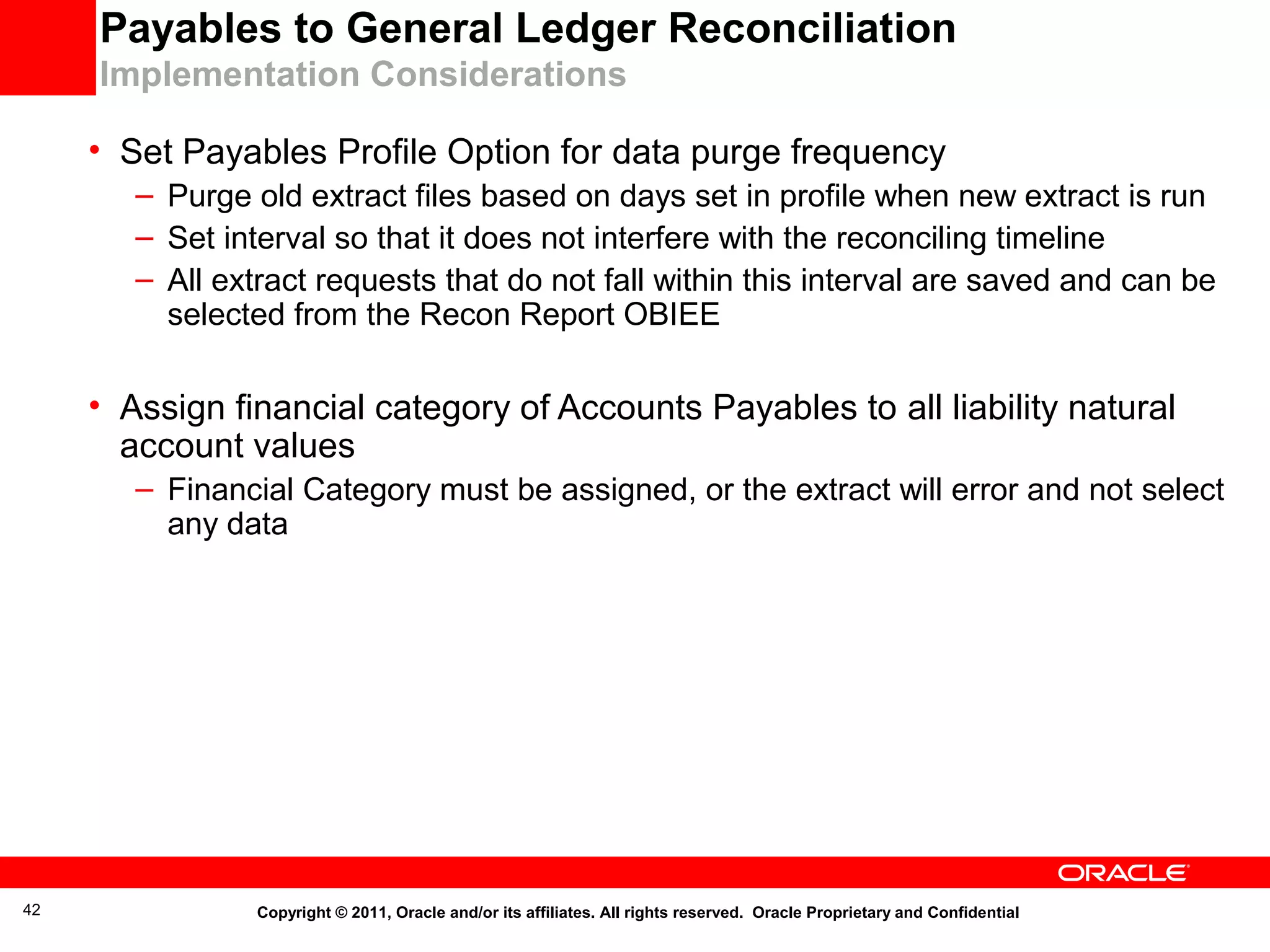 Payables to General Ledger Reconciliation
Implementation Considerations

• Set Payables Profile Option for data purge frequency
– Purge old extract files based on days set in profile when new extract is run
– Set interval so that it does not interfere with the reconciling timeline
– All extract requests that do not fall within this interval are saved and can be selected from the Recon Report OBIEE

• Assign financial category of Accounts Payables to all liability natural account values
– Financial Category must be assigned, or the extract will error and not select any data

ORACLE

42

Copyright © 2011, Oracle and/or its affiliates. All rights reserved. Oracle Proprietary and Confidential